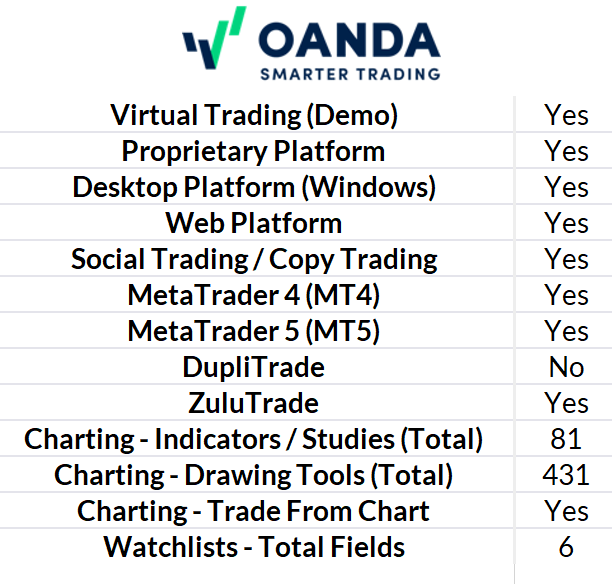 OANDA
SMARTER TRADING

| | |
|---|---|
| Virtual Trading (Demo) | Yes |
| Proprietary Platform | Yes |
| Desktop Platform (Windows) | Yes |
| Web Platform | Yes |
| Social Trading / Copy Trading | Yes |
| MetaTrader 4 (MT4) | Yes |
| MetaTrader 5 (MT5) | Yes |
| DupliTrade | No |
| ZuluTrade | Yes |
| Charting - Indicators / Studies (Total) | 81 |
| Charting - Drawing Tools (Total) | 431 |
| Charting - Trade From Chart | Yes |
| Watchlists - Total Fields | 6 |